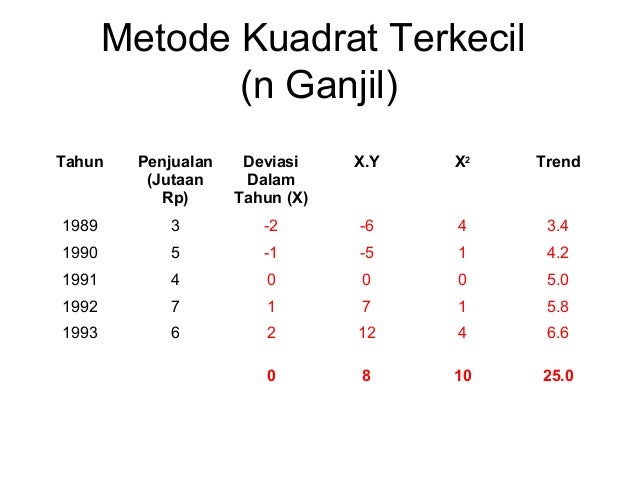 Metode Kuadrat Terkecil
(n Ganjil)

| Tahun | Penjualan (Jutaan Rp) | Deviasi Dalam Tahun (X) | X.Y | $X^2$ | Trend |
|---|---|---|---|---|---|
| 1989 | 3 | -2 | -6 | 4 | 3.4 |
| 1990 | 5 | -1 | -5 | 1 | 4.2 |
| 1991 | 4 | 0 | 0 | 0 | 5.0 |
| 1992 | 7 | 1 | 7 | 1 | 5.8 |
| 1993 | 6 | 2 | 12 | 4 | 6.6 |
| | | 0 | 8 | 10 | 25.0 |